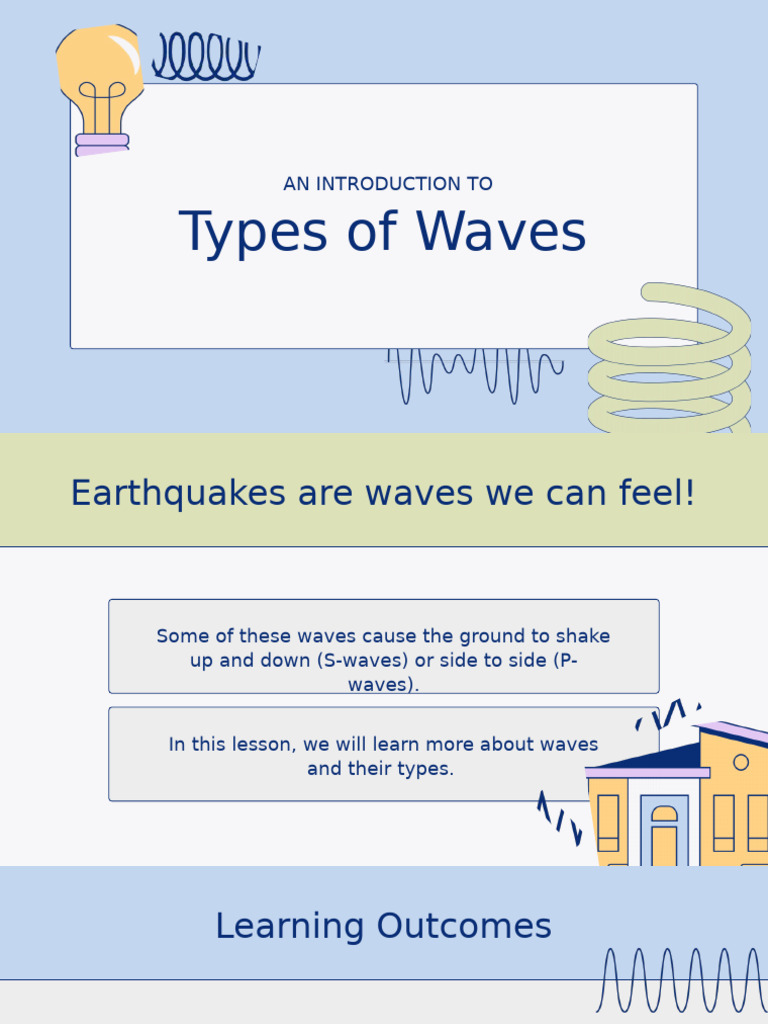 AN INTRODUCTION TO
Types of Waves

Earthquakes are waves we can feel!

Some of these waves cause the ground to shake up and down (S-waves) or side to side (P-waves).

In this lesson, we will learn more about waves and their types.

Learning Outcomes